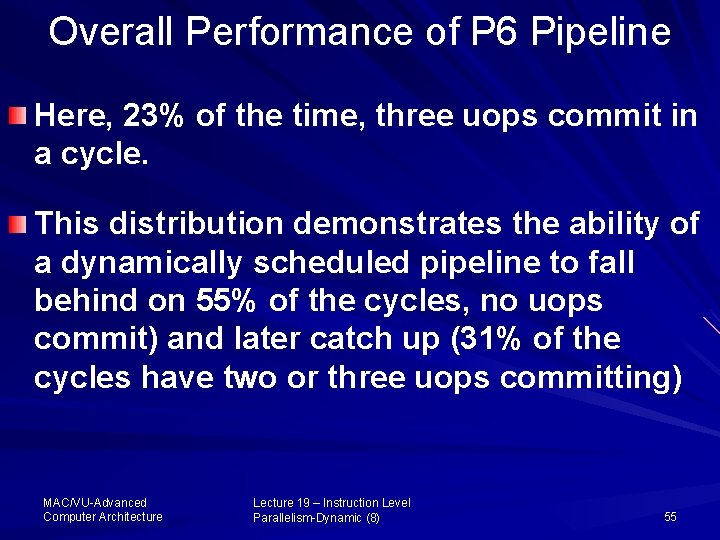 Overall Performance of P6 Pipeline

Here, 23% of the time, three uops commit in a cycle.

This distribution demonstrates the ability of a dynamically scheduled pipeline to fall behind on 55% of the cycles, no uops commit) and later catch up (31% of the cycles have two or three uops committing)

MAC/VU-Advanced Computer Architecture

Lecture 19 – Instruction Level Parallelism-Dynamic (8)

55